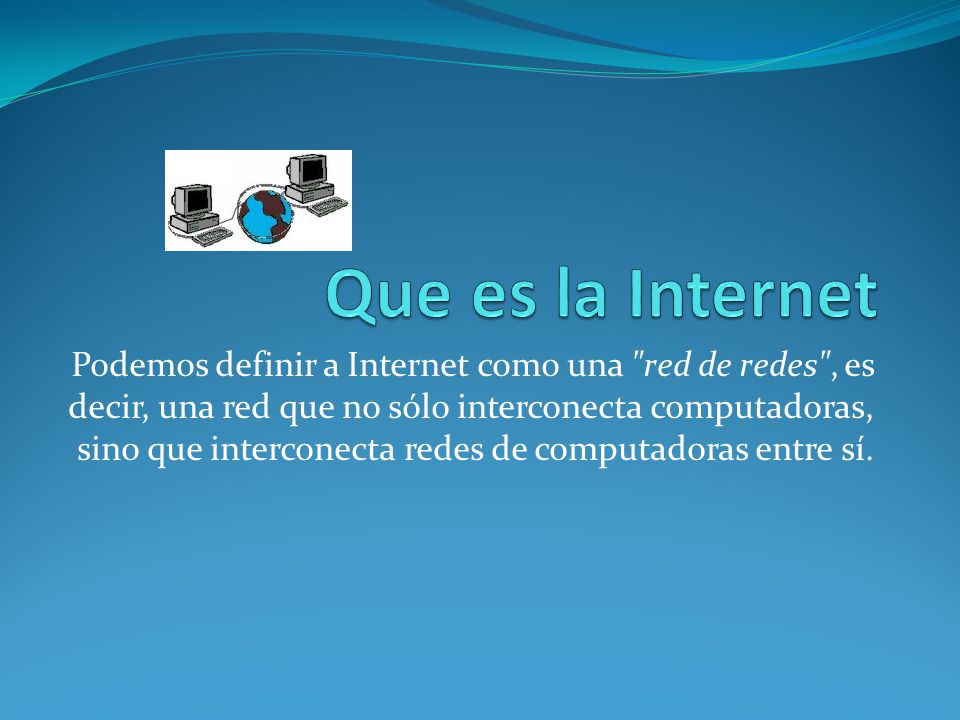 Que es la Internet

Podemos definir a Internet como una "red de redes", es decir, una red que no sólo interconecta computadoras, sino que interconecta redes de computadoras entre sí.